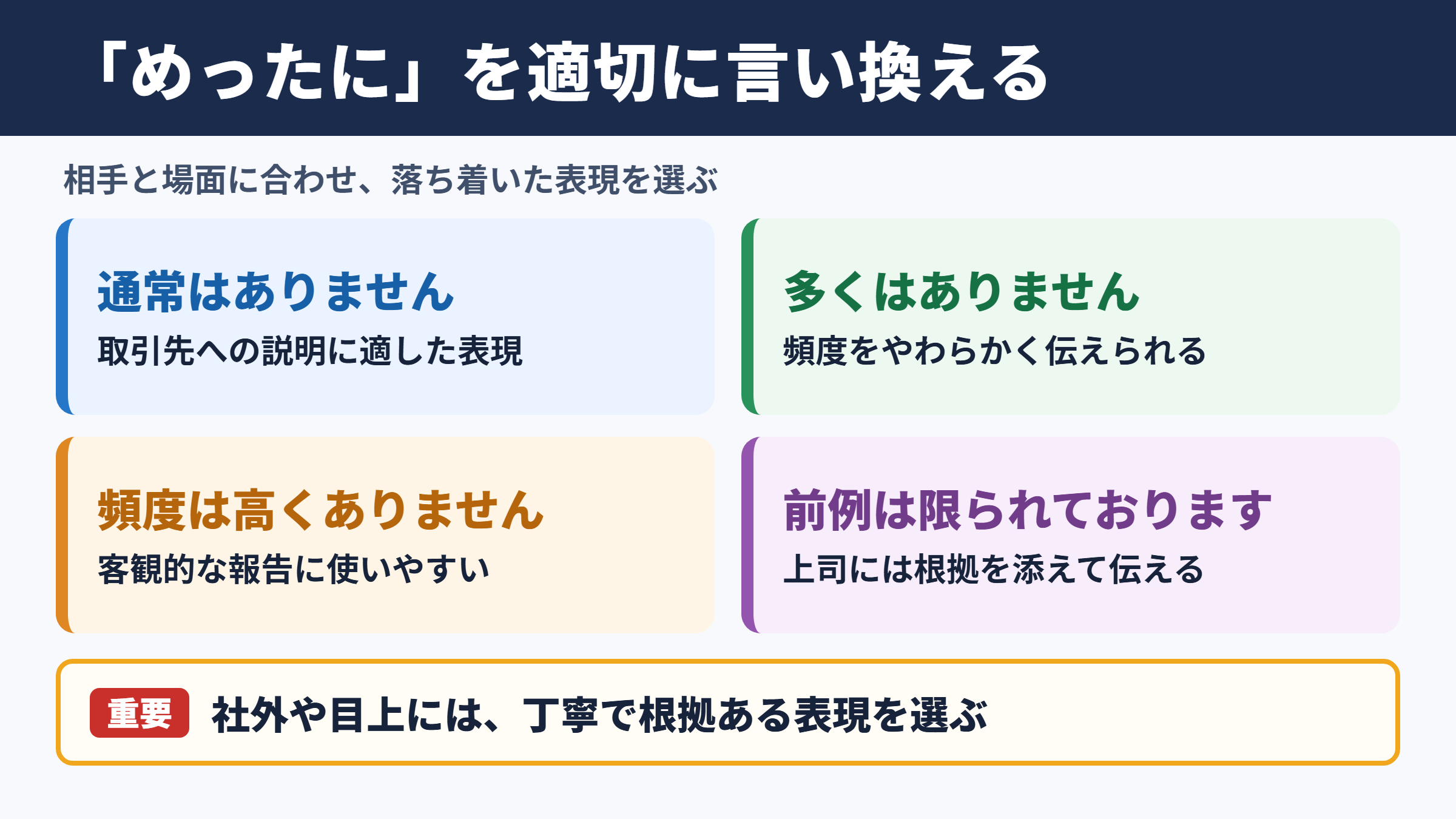 「めったに」を適切に言い換える

相手と場面に合わせ、落ち着いた表現を選ぶ

通常はありません
取引先への説明に適した表現

多くはありません
頻度をやわらかく伝えられる

頻度は高くありません
客観的な報告に使いやすい

前例は限られております
上司には根拠を添えて伝える

重要 社外や目上には、丁寧で根拠ある表現を選ぶ